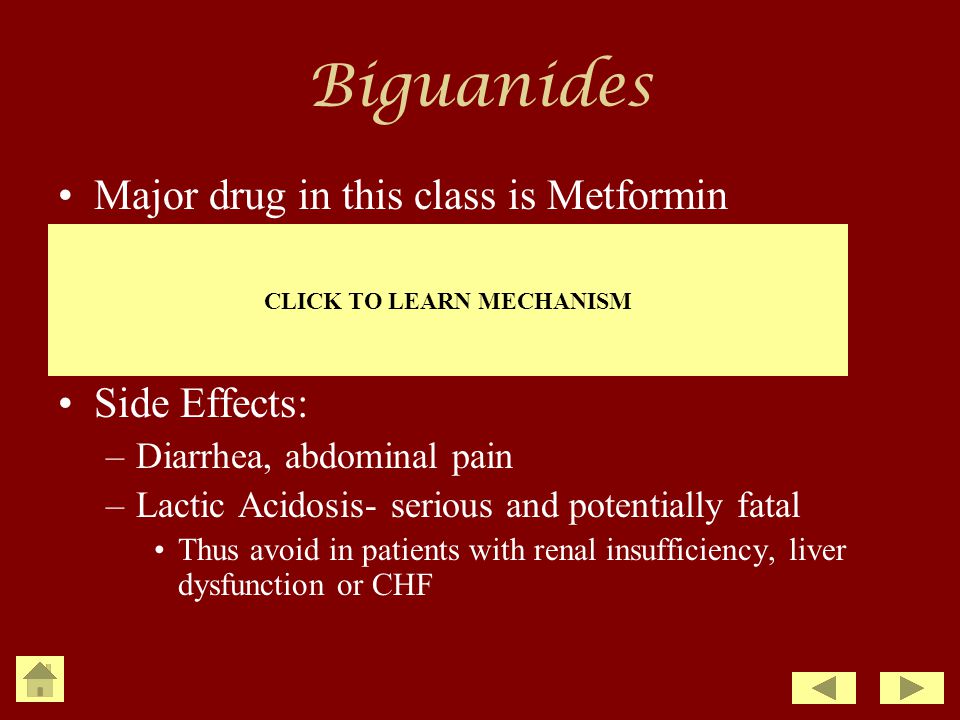 Biguanides

• Major drug in this class is Metformin

CLICK TO LEARN MECHANISM

• Side Effects:
– Diarrhea, abdominal pain
– Lactic Acidosis- serious and potentially fatal
• Thus avoid in patients with renal insufficiency, liver dysfunction or CHF